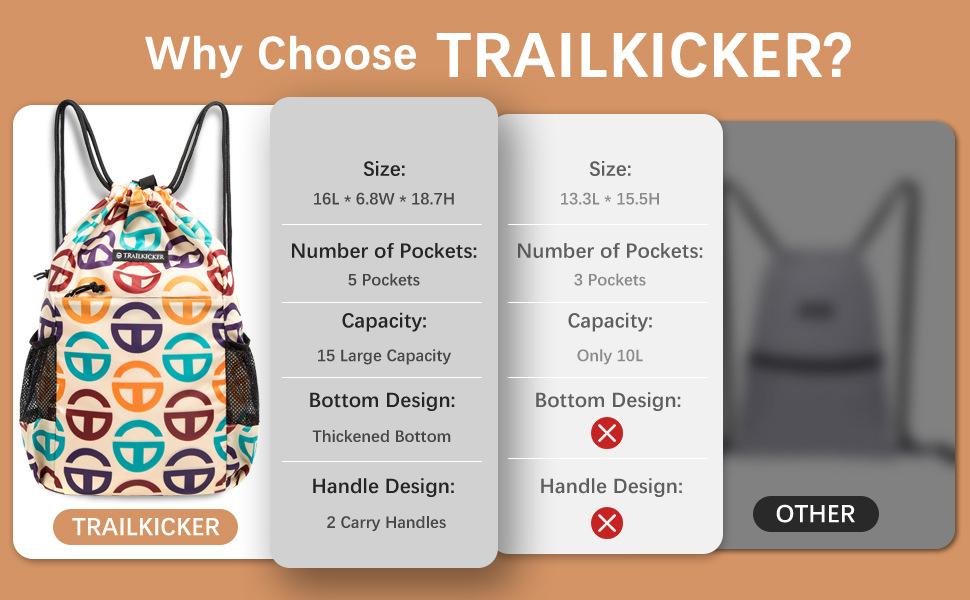 Why Choose TRAILKICKER?

TRAILKICKER

TRAILKICKER

Size:
16L * 6.8W * 18.7H

Number of Pockets:
5 Pockets

Capacity:
15 Large Capacity

Bottom Design:
Thickened Bottom

Handle Design:
2 Carry Handles

Size:
13.3L * 15.5H

Number of Pockets:
3 Pockets

Capacity:
Only 10L

Bottom Design:

Handle Design:

OTHER